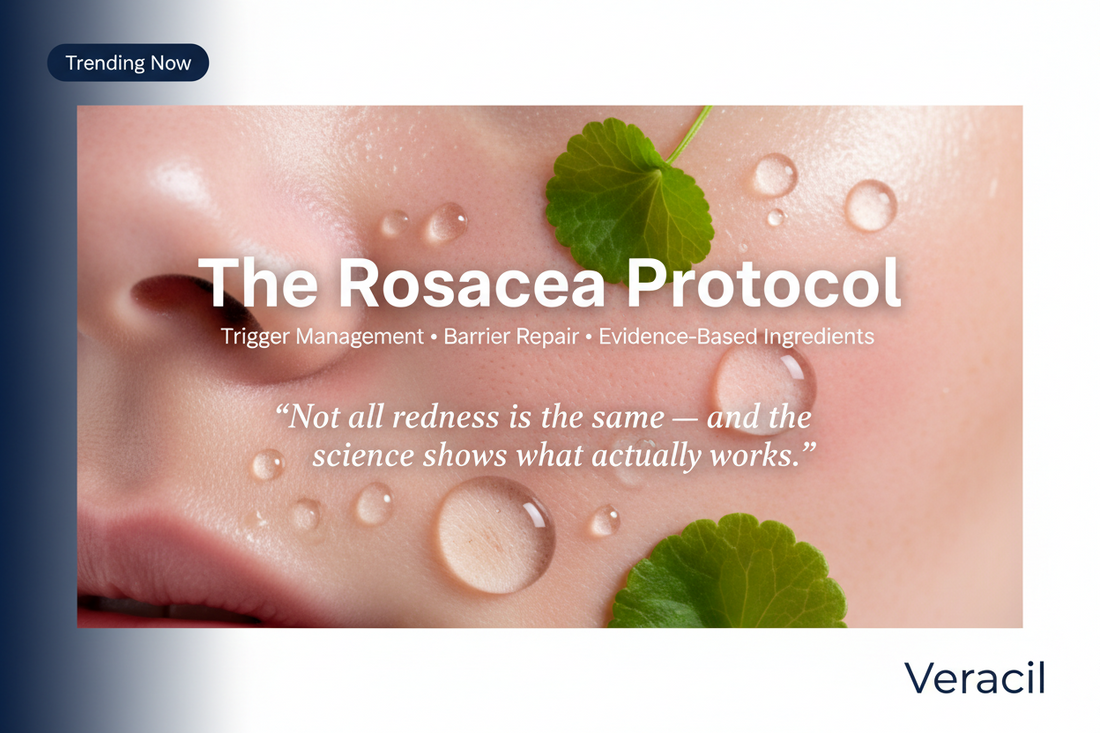 Trending Now

The Rosacea Protocol

Trigger Management • Barrier Repair • Evidence-Based Ingredients

“Not all redness is the same — and the science shows what actually works.”

Veracil